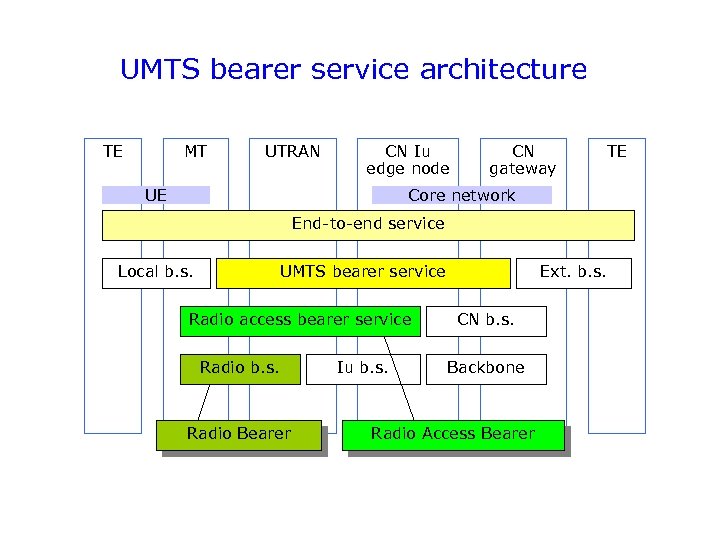 UMTS bearer service architecture

TE

MT

UTRAN

CN Iu edge node

CN gateway

TE

UE

Core network

End-to-end service

Local b.s.

UMTS bearer service

Ext. b.s.

Radio access bearer service

CN b.s.

Radio b.s.

Iu b.s.

Backbone

Radio Bearer

Radio Access Bearer